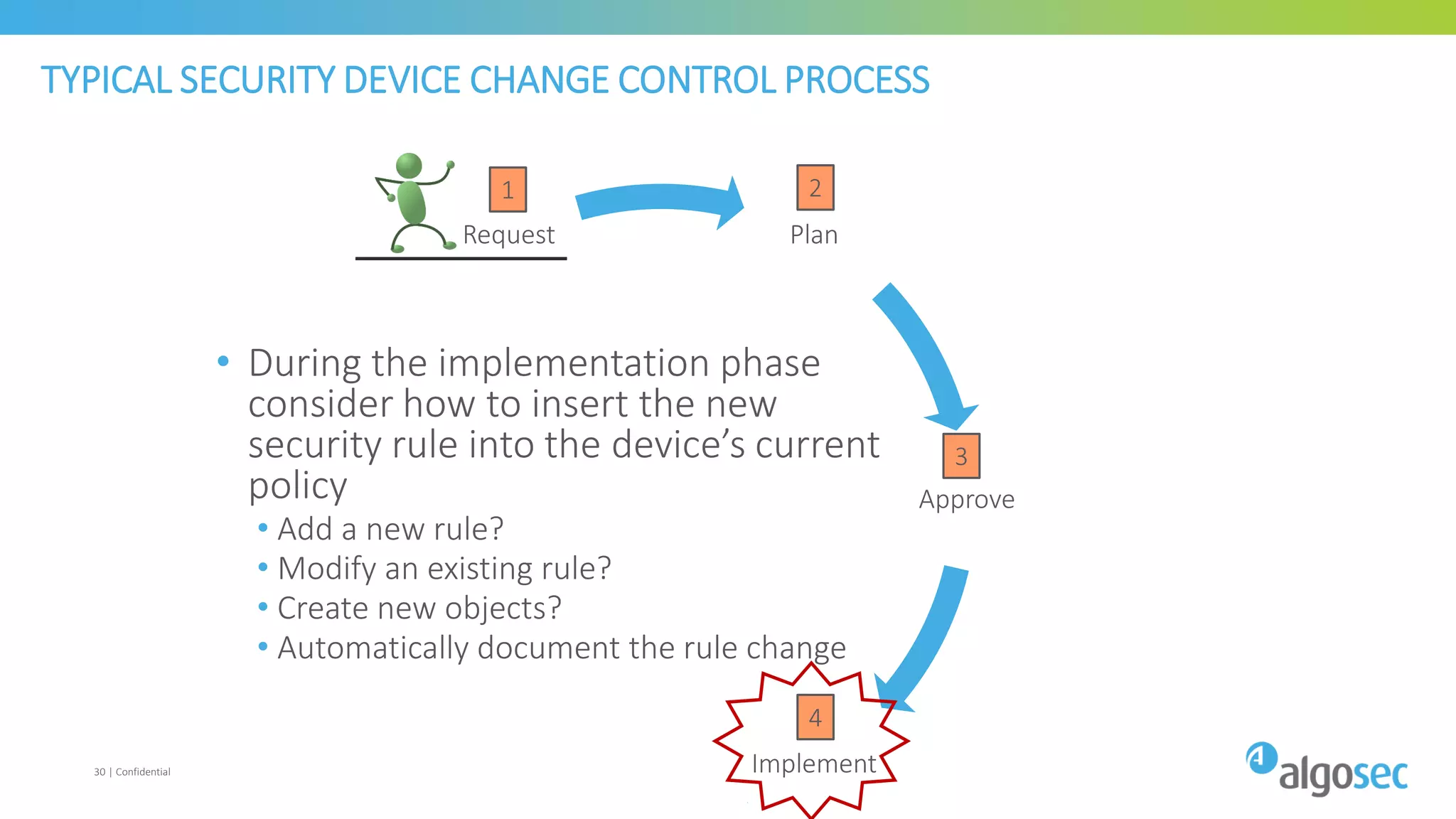 TYPICAL SECURITY DEVICE CHANGE CONTROL PROCESS

1
Request

2
Plan

3
Approve

4
Implement

• During the implementation phase consider how to insert the new security rule into the device's current policy
• Add a new rule?
• Modify an existing rule?
• Create new objects?
• Automatically document the rule change

30 | Confidential

algosec